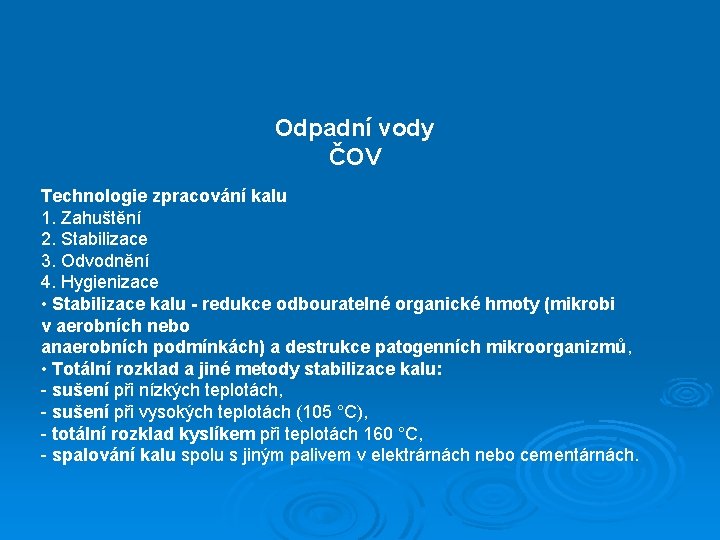 Odpadní vody
ČOV

Technologie zpracování kalu
1. Zahuštění
2. Stabilizace
3. Odvodnění
4. Hygienizace
• Stabilizace kalu - redukce odbouratelné organické hmoty (mikrobi v aerobních nebo anaerobních podmínkách) a destrukce patogenních mikroorganizmů,
• Totální rozklad a jiné metody stabilizace kalu:
- sušení při nízkých teplotách,
- sušení při vysokých teplotách (105 °C),
- totální rozklad kyslíkem při teplotách 160 °C,
- spalování kalu spolu s jiným palivem v elektrárnách nebo cementárnách.